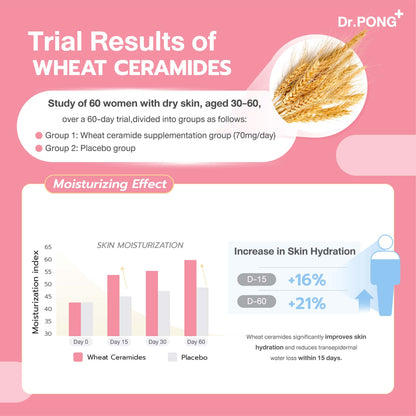 Dr.PONG+

Trial Results of WHEAT CERAMIDES

Study of 60 women with dry skin, aged 30-60, over a 60-day trial,divided into groups as follows:

Group 1: Wheat ceramide supplementation group (70mg/day)

Group 2: Placebo group

Moisturizing Effect

SKIN MOISTURIZATION

Moisturization index

65
60
55
50
45
40
35
30

Day 0 Day 15 Day 30 Day 60

Wheat Ceramides Placebo

Increase in Skin Hydration

D-15 +16%

D-60 +21%

Wheat ceramides significantly improves skin hydration and reduces transepidermal water loss within 15 days.